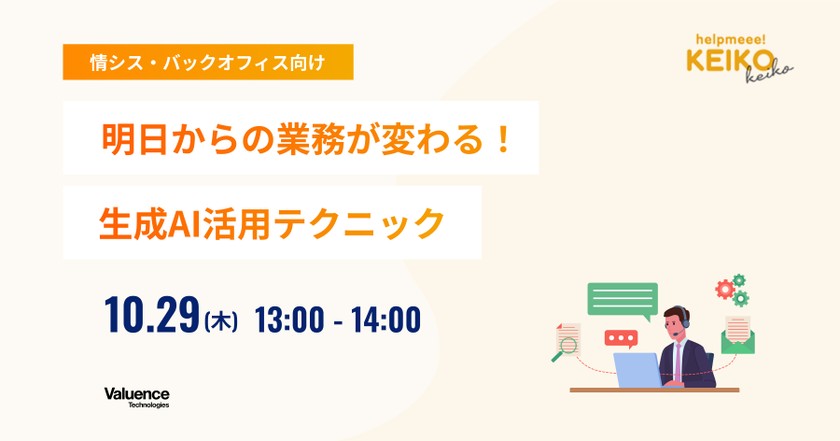 情シス・バックオフィス向け

helpmeee!
KEIKO
keiko

明日からの業務が変わる！

生成AI活用テクニック

10.29(木) 13:00 - 14:00

Valuence
Technologies